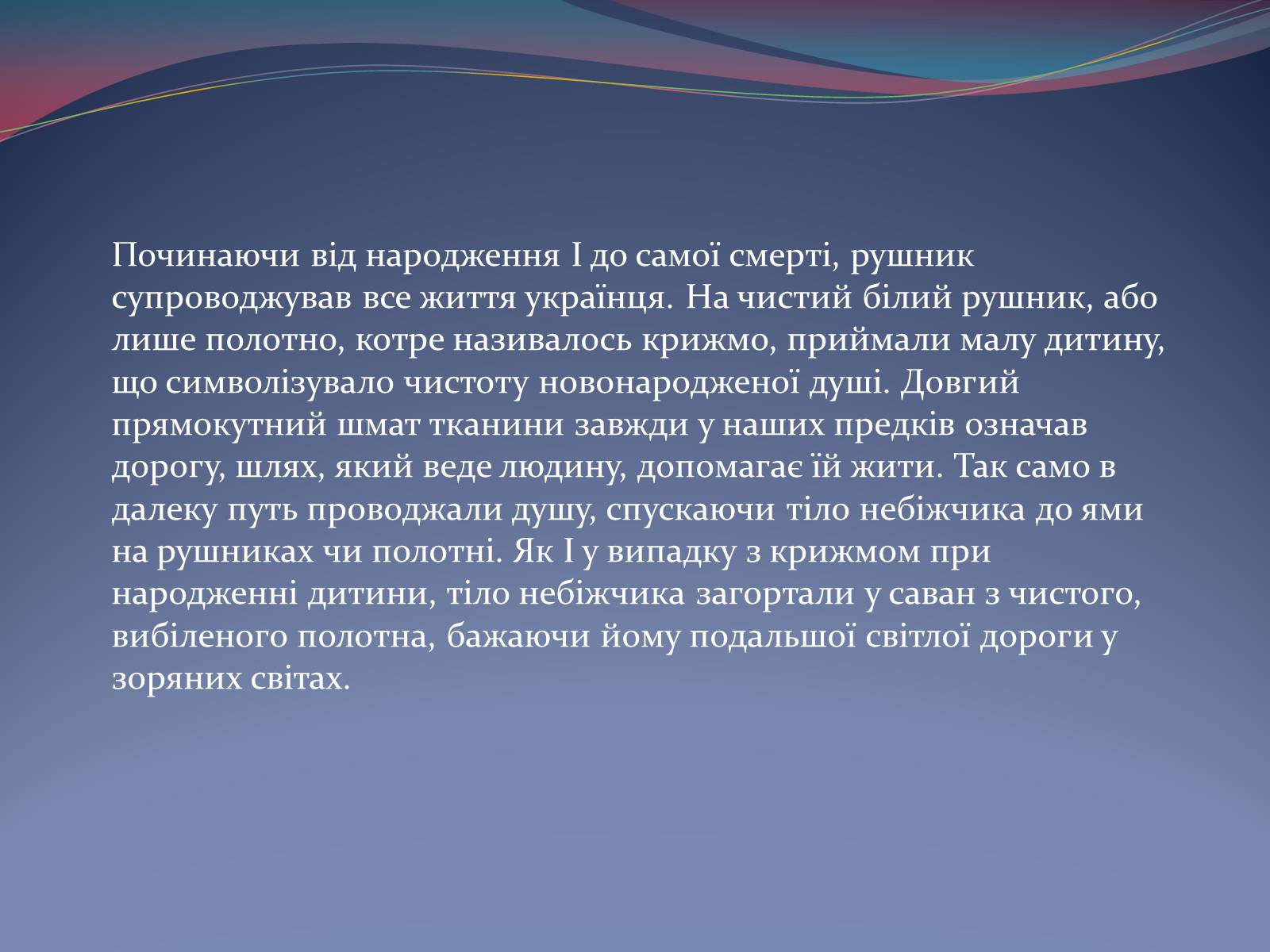 Починаючи від народження І до самої смерті, рушник супроводжував все життя українця. На чистий білий рушник, або лише полотно, котре називалось крижмо, приймали малу дитину, що символізувало чистоту новонародженої душі. Довгий прямокутний шмат тканини завжди у наших предків означав дорогу, шлях, який веде людину, допомагає їй жити. Так само в далеку путь проводжали душу, спускаючи тіло небіжчика до ями на рушниках чи полотні. Як І у випадку з крижмом при народженні дитини, тіло небіжчика загортали у саван з чистого, вибіленого полотна, бажаючи йому подальшої світлої дороги у зоряних світах.